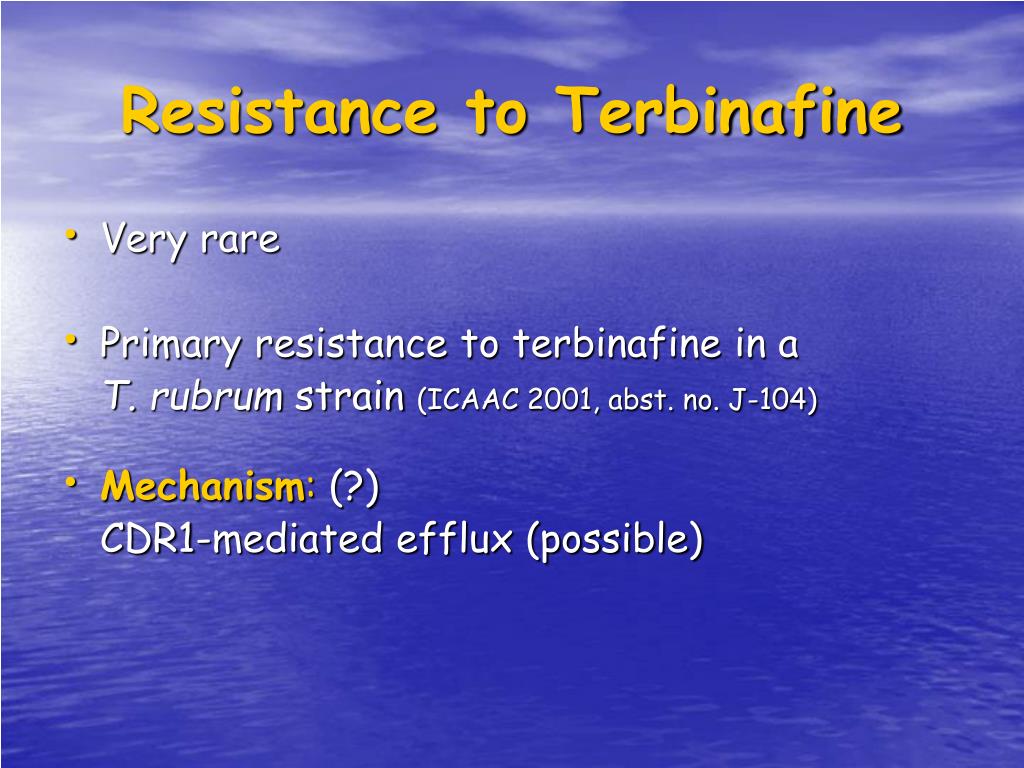 Resistance to Terbinafine

• Very rare

• Primary resistance to terbinafine in a T. rubrum strain (ICAAC 2001, abst. no. J-104)

• Mechanism: (?)
CDR1-mediated efflux (possible)